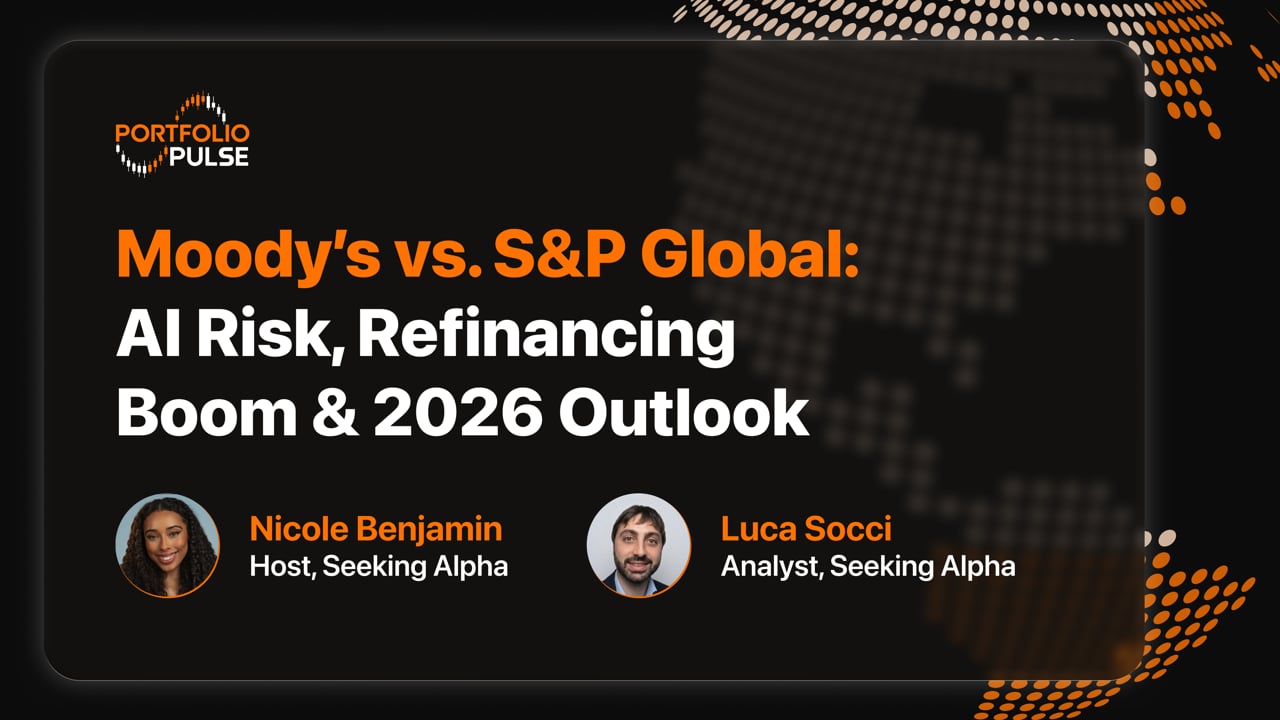 PORTFOLIO PULSE

Moody's vs. S&P Global: AI Risk, Refinancing Boom & 2026 Outlook

Nicole Benjamin
Host, Seeking Alpha

Luca Socci
Analyst, Seeking Alpha